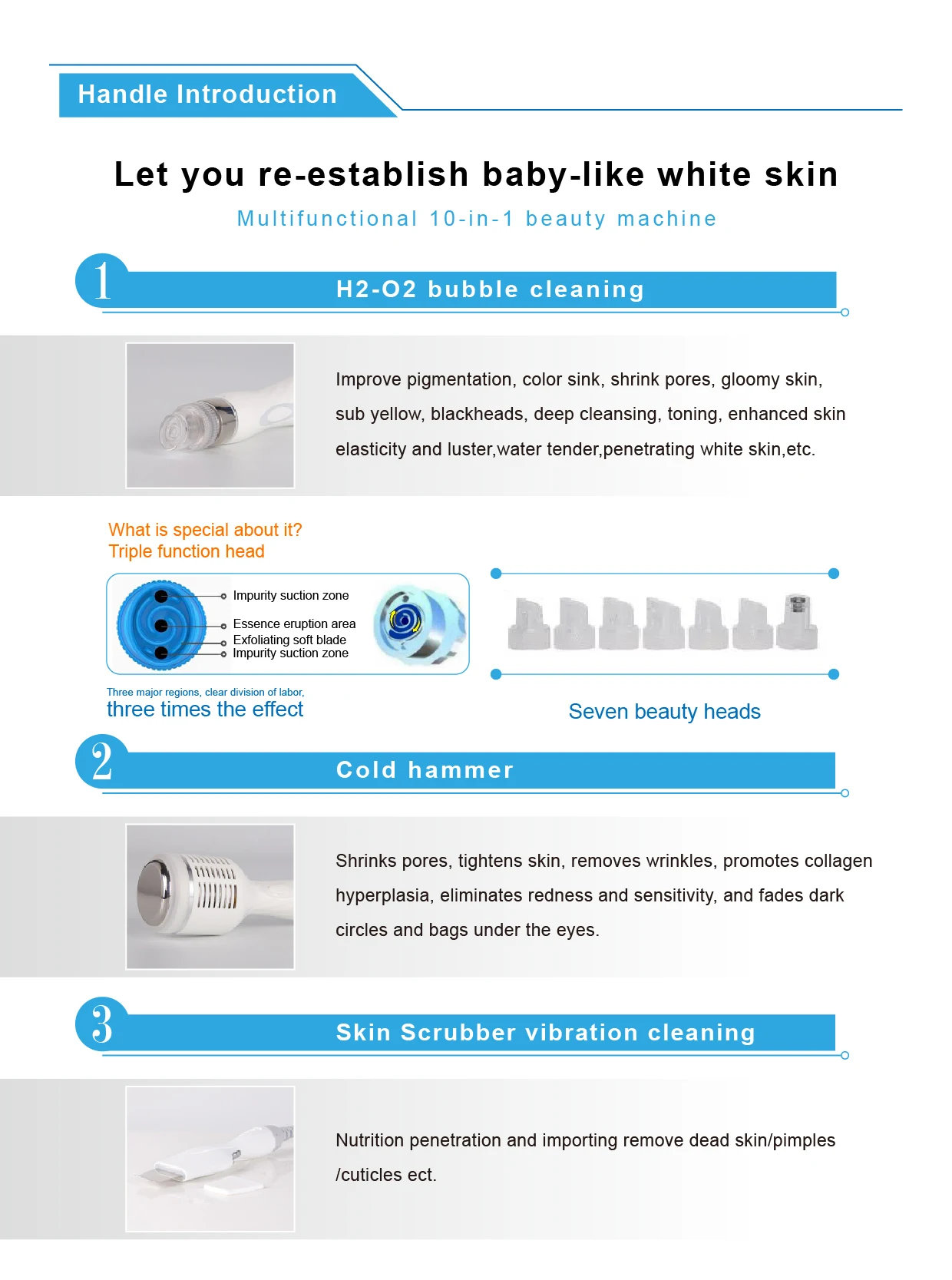 Handle Introduction

Let you re-establish baby-like white skin

Multifunctional 10-in-1 beauty machine

1

H2-O2 bubble cleaning

Improve pigmentation, color sink, shrink pores, gloomy skin, sub yellow, blackheads, deep cleansing, toning, enhanced skin elasticity and luster,water tender,penetrating white skin,etc.

What is special about it?
Triple function head

Impurity suction zone
Essence eruption area
Exfoliating soft blade
Impurity suction zone

Three major regions, clear division of labor,
three times the effect

Seven beauty heads

2

Cold hammer

Shrinks pores, tightens skin, removes wrinkles, promotes collagen hyperplasia, eliminates redness and sensitivity, and fades dark circles and bags under the eyes.

3

Skin Scrubber vibration cleaning

Nutrition penetration and importing remove dead skin/pimples /cuticles ect.